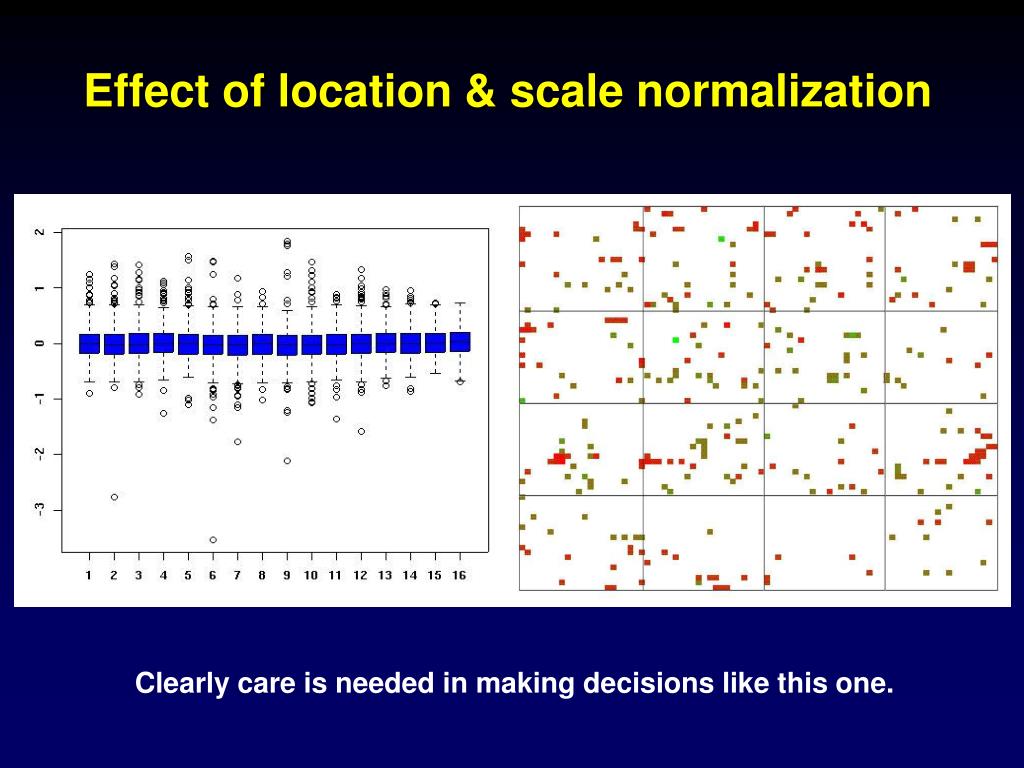 Effect of location & scale normalization

2
1
0
-1
-2
-3

1 2 3 4 5 6 7 8 9 10 11 12 13 14 15 16

Clearly care is needed in making decisions like this one.